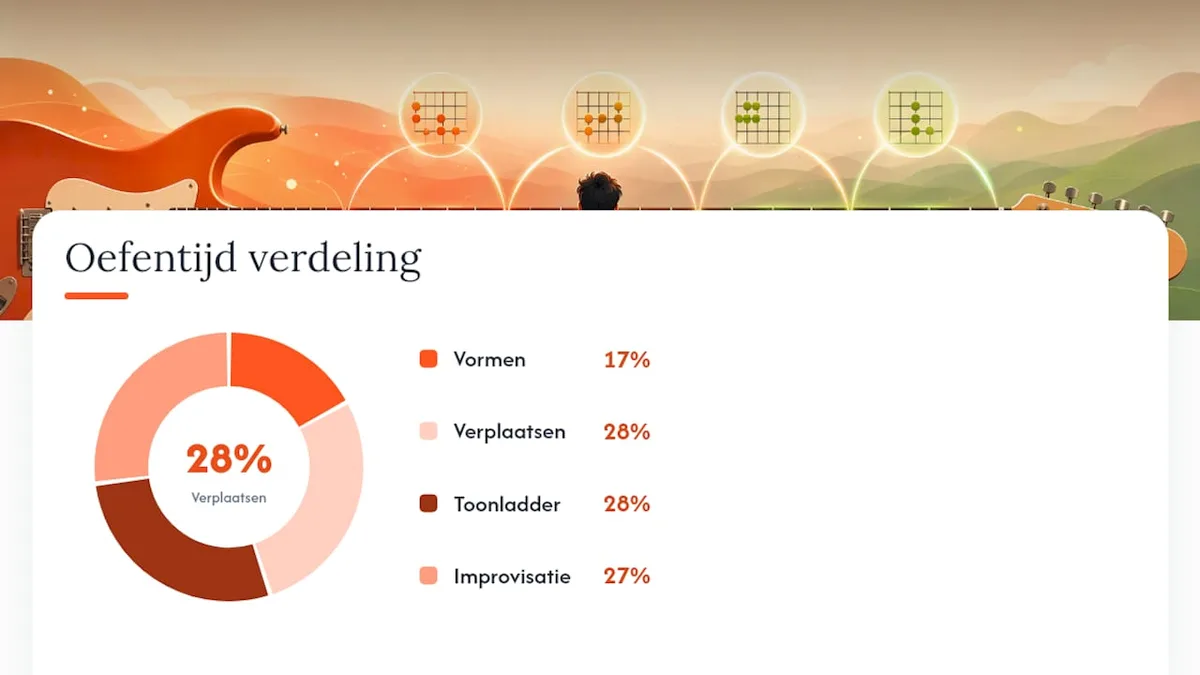 Oefentijd verdeling

28%
Verplaatsen

Vormen 17%

Verplaatsen 28%

Toonladder 28%

Improvisatie 27%